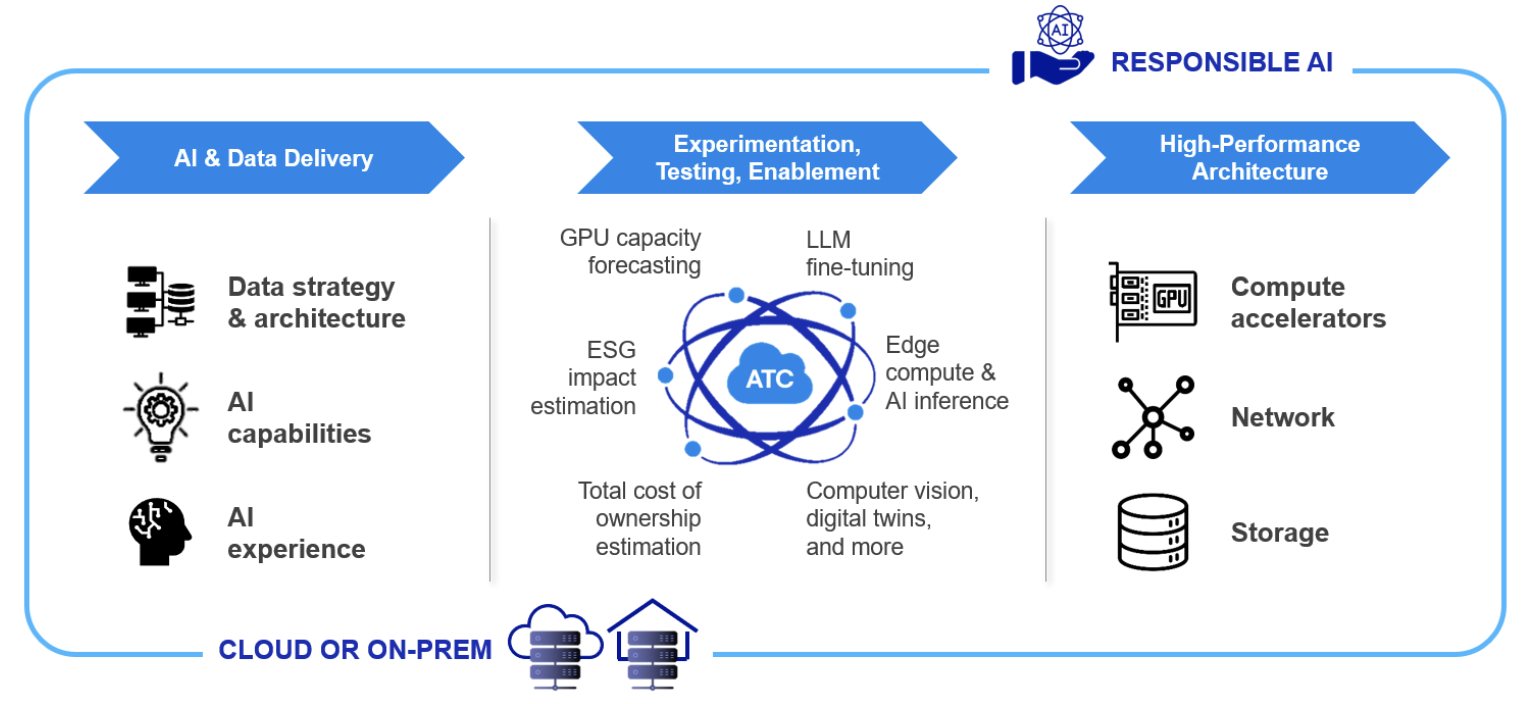 AI

RESPONSIBLE AI

AI & Data Delivery

Data strategy & architecture

AI capabilities

AI experience

Experimentation, Testing, Enablement

GPU capacity forecasting

LLM fine-tuning

ESG impact estimation

ATC

Edge compute & AI inference

Total cost of ownership estimation

Computer vision, digital twins, and more

High-Performance Architecture

GPU

Compute accelerators

Network

Storage

CLOUD OR ON-PREM